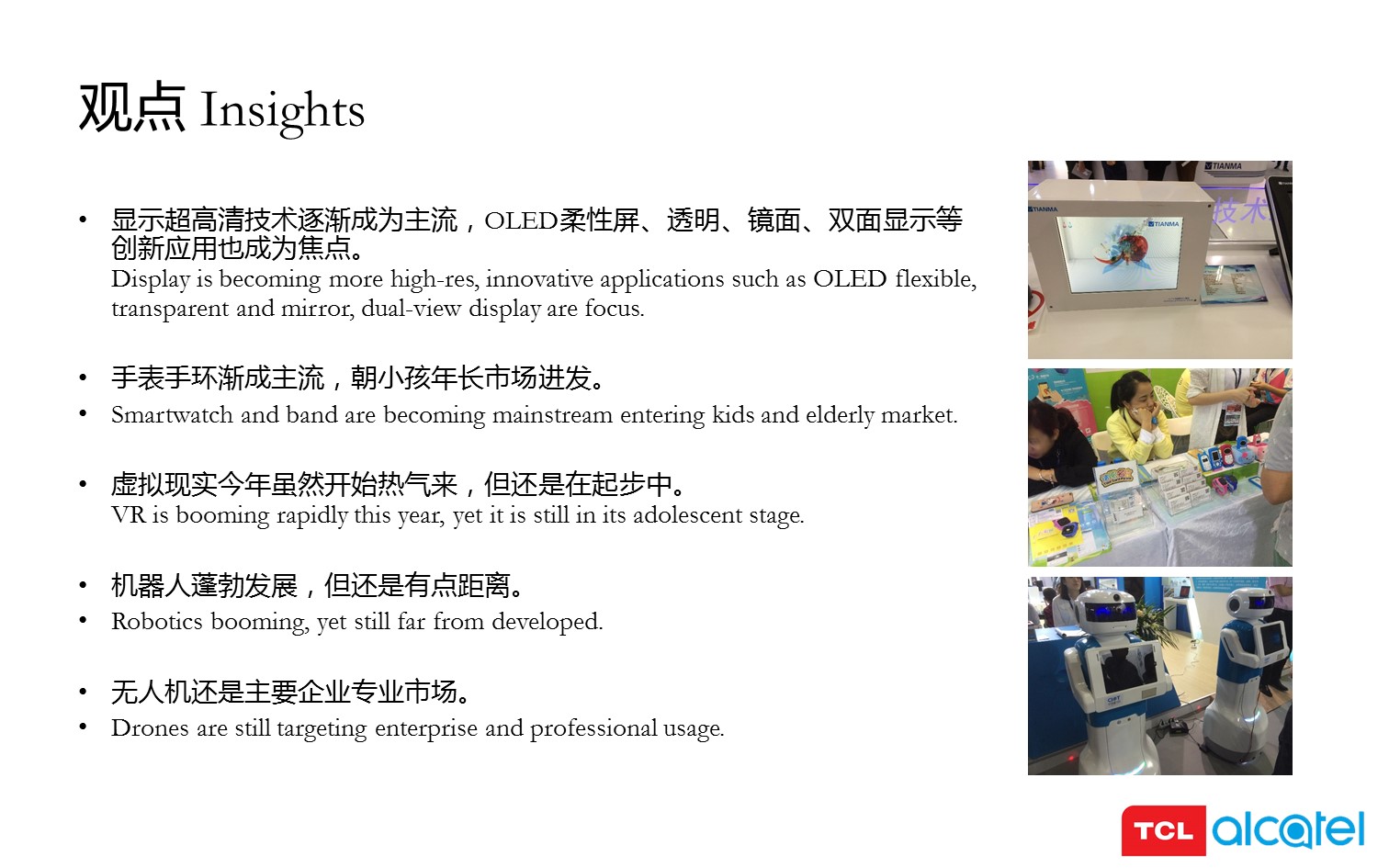 观点 Insights

• 显示超高清技术逐渐成为主流，OLED柔性屏、透明、镜面、双面显示等创新应用也成为焦点。
Display is becoming more high-res, innovative applications such as OLED flexible, transparent and mirror, dual-view display are focus.

• 手表手环渐成主流，朝小孩年长市场进发。
• Smartwatch and band are becoming mainstream entering kids and elderly market.

• 虚拟现实今年虽然开始热气来，但还是在起步中。
VR is booming rapidly this year, yet it is still in its adolescent stage.

• 机器人蓬勃发展，但还是有点距离。
• Robotics booming, yet still far from developed.

• 无人机还是主要企业专业市场。
• Drones are still targeting enterprise and professional usage.

TIANMA

TIANMA

TIANMA

技术

TCL alcatel